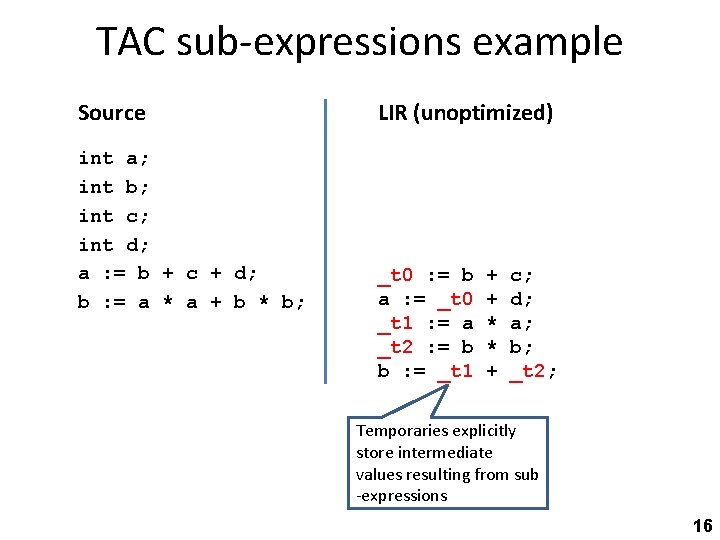 TAC sub-expressions example

Source

int a;
int b;
int c;
int d;
a := b + c + d;
b := a * a + b * b;

LIR (unoptimized)

_t0 := b + c;
a := _t0 + d;
_t1 := a * a;
_t2 := b * b;
b := _t1 + _t2;

Temporaries explicitly store intermediate values resulting from sub -expressions

16